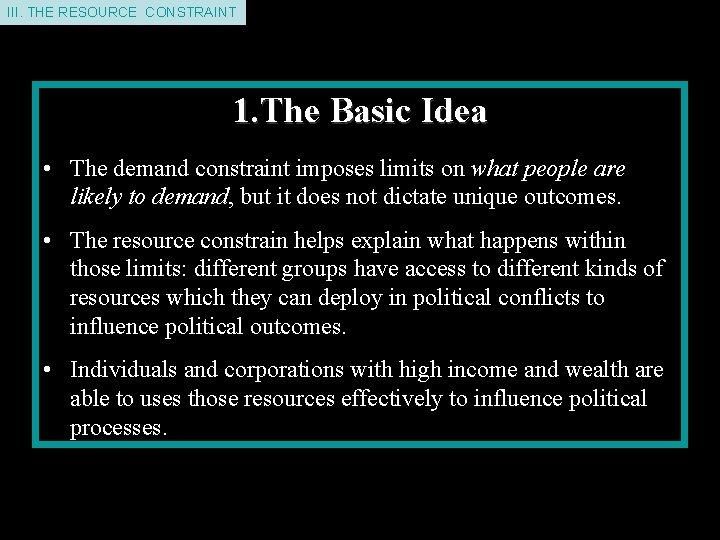 III. THE RESOURCE CONSTRAINT

1.The Basic Idea

• The demand constraint imposes limits on what people are likely to demand, but it does not dictate unique outcomes.

• The resource constrain helps explain what happens within those limits: different groups have access to different kinds of resources which they can deploy in political conflicts to influence political outcomes.

• Individuals and corporations with high income and wealth are able to uses those resources effectively to influence political processes.